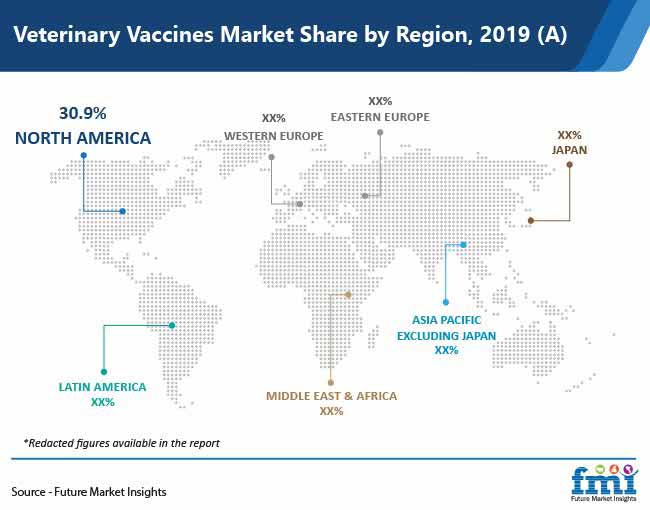 Veterinary Vaccines Market Share by Region, 2019 (A)

30.9%
NORTH AMERICA

XX%
WESTERN EUROPE

XX%
EASTERN EUROPE

XX%
JAPAN

ASIA PACIFIC
EXCLUDING JAPAN
XX%

LATIN AMERICA
XX%

MIDDLE EAST & AFRICA
XX%

*Redacted figures available in the report

Source - Future Market Insights

fmi
Future Market Insights